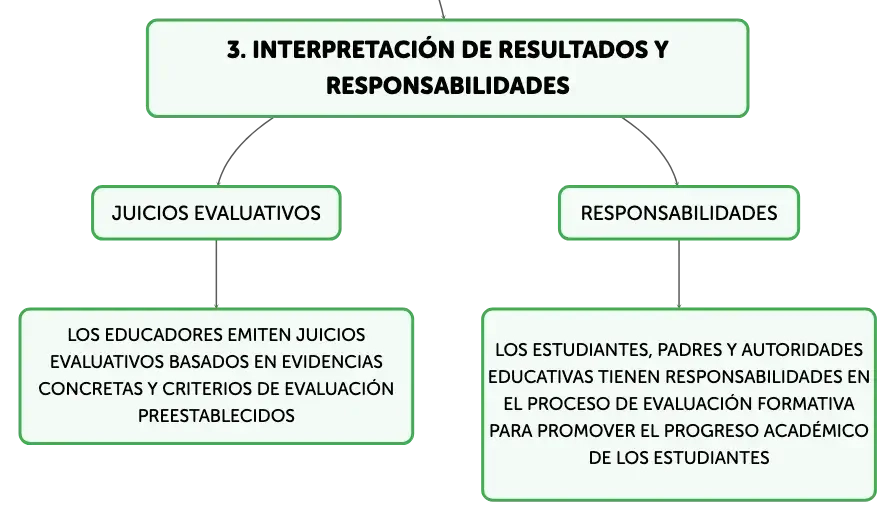 3. INTERPRETACIÓN DE RESULTADOS Y RESPONSABILIDADES

JUICIOS EVALUATIVOS

LOS EDUCADORES EMITEN JUICIOS EVALUATIVOS BASADOS EN EVIDENCIAS CONCRETAS Y CRITERIOS DE EVALUACIÓN PREESTABLECIDOS

RESPONSABILIDADES

LOS ESTUDIANTES, PADRES Y AUTORIDADES EDUCATIVAS TIENEN RESPONSABILIDADES EN EL PROCESO DE EVALUACIÓN FORMATIVA PARA PROMOVER EL PROGRESO ACADÉMICO DE LOS ESTUDIANTES